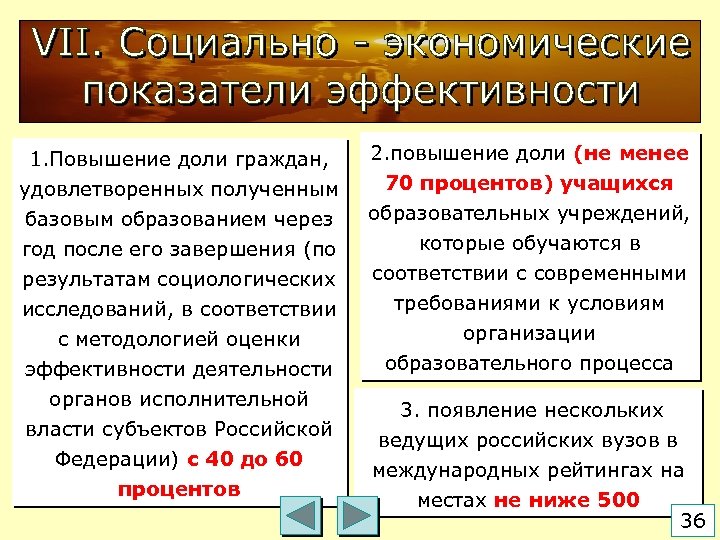 VII. Социально - экономические показатели эффективности

1.Повышение доли граждан, удовлетворенных полученным базовым образованием через год после его завершения (по результатам социологических исследований, в соответствии с методологией оценки эффективности деятельности органов исполнительной власти субъектов Российской Федерации) с 40 до 60 процентов

2.повышение доли (не менее 70 процентов) учащихся образовательных учреждений, которые обучаются в соответствии с современными требованиями к условиям организации образовательного процесса

3. появление нескольких ведущих российских вузов в международных рейтингах на местах не ниже 500

36